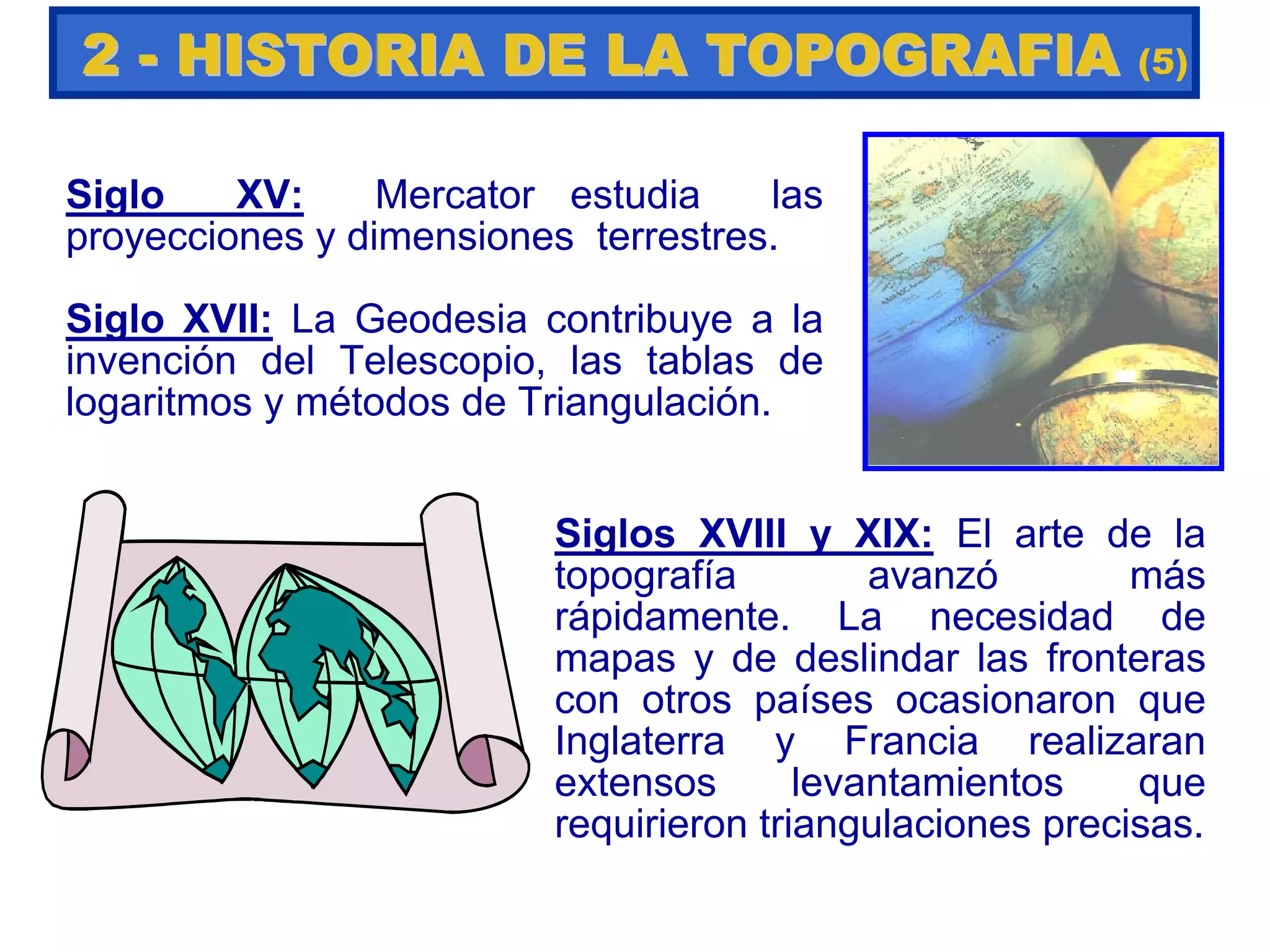 2 - HISTORIA DE LA TOPOGRAFIA (5)

Siglo XV: Mercator estudia las proyecciones y dimensiones terrestres.

Siglo XVII: La Geodesia contribuye a la invención del Telescopio, las tablas de logaritmos y métodos de Triangulación.

Siglos XVIII y XIX: El arte de la topografía avanzó más rápidamente. La necesidad de mapas y de deslindar las fronteras con otros países ocasionaron que Inglaterra y Francia realizaran extensos levantamientos que requirieron triangulaciones precisas.